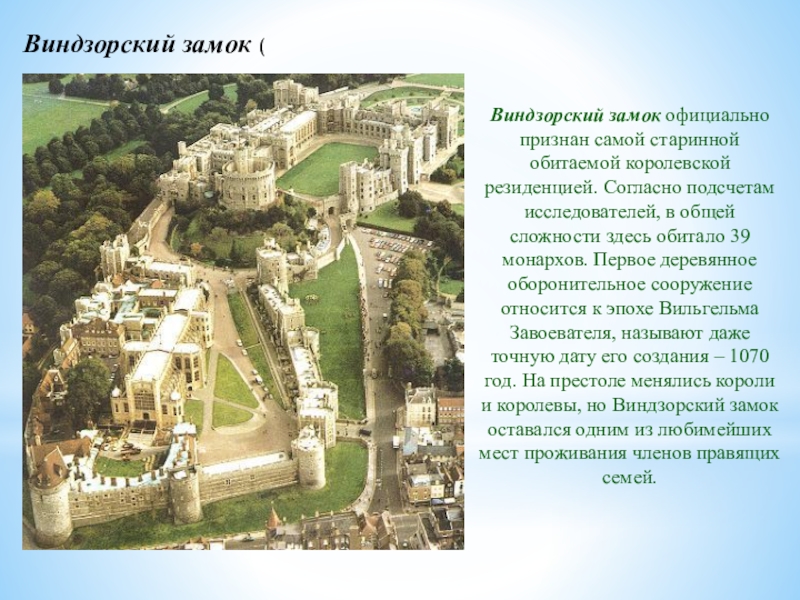 Виндзорский замок (

Виндзорский замок официально признан самой старинной обитаемой королевской резиденцией. Согласно подсчетам исследователей, в общей сложности здесь обитало 39 монархов. Первое деревянное оборонительное сооружение относится к эпохе Вильгельма Завоевателя, называют даже точную дату его создания – 1070 год. На престоле менялись короли и королевы, но Виндзорский замок оставался одним из любимейших мест проживания членов правящих семей.